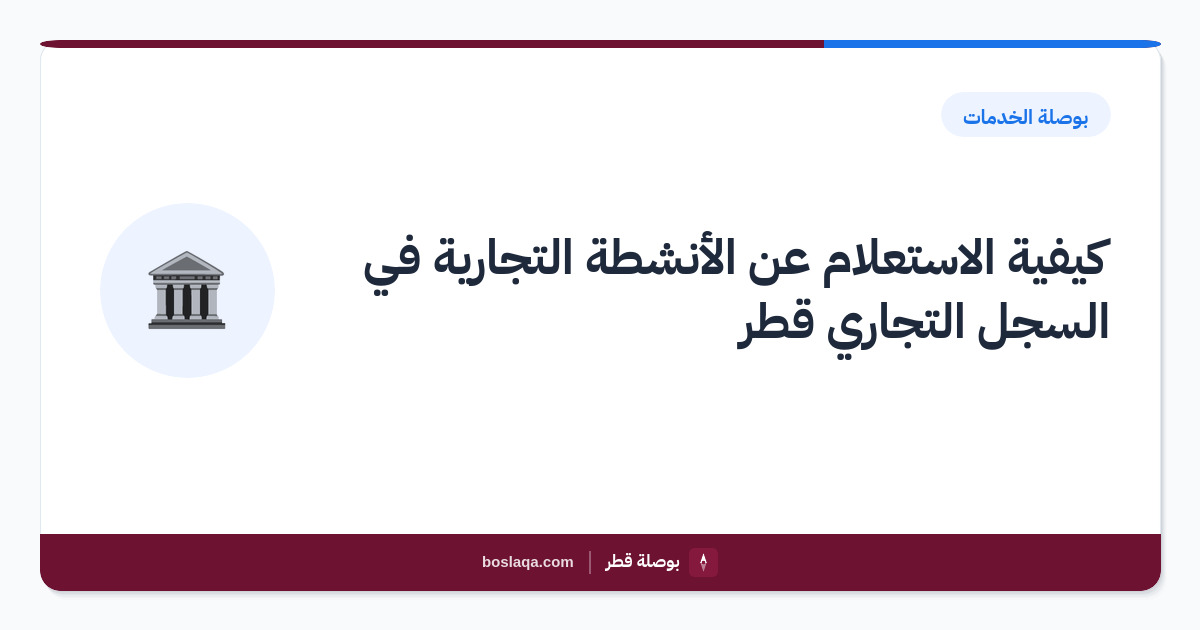 بوصلة الخدمات

كيفية الاستعلام عن الأنشطة التجارية في السجل التجاري قطر

بوصلة قطر | boslaqa.com